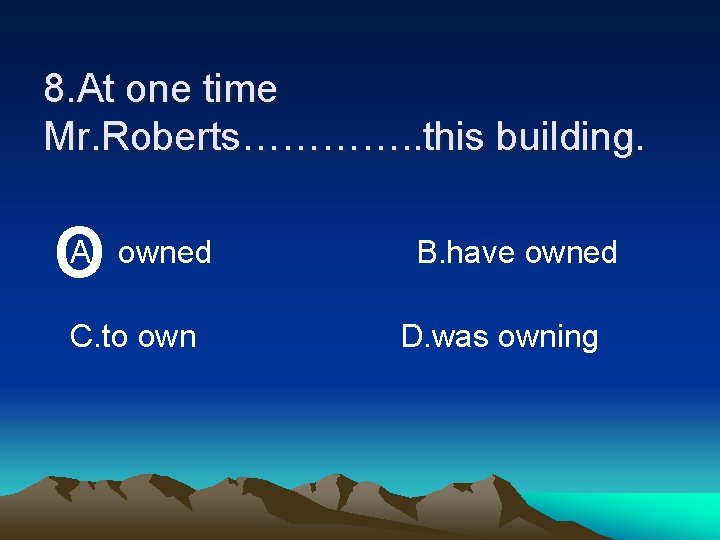 8.At one time Mr.Roberts…………..this building.

A owned

B.have owned

C.to own

D.was owning